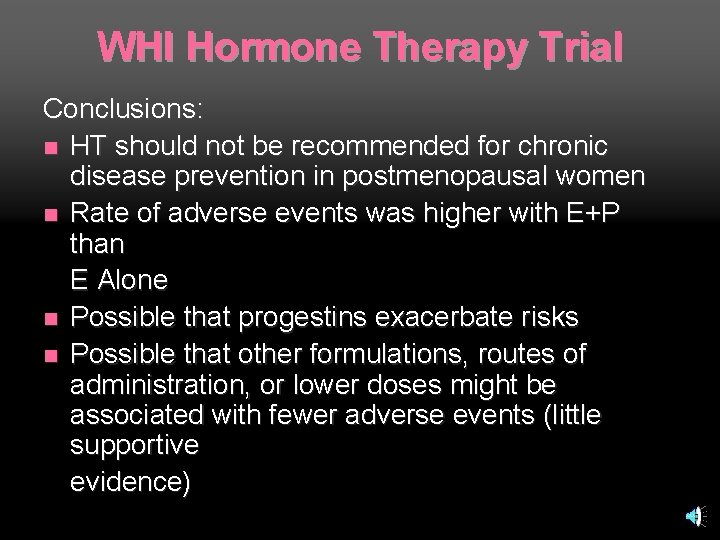 WHI Hormone Therapy Trial

Conclusions:

- HT should not be recommended for chronic disease prevention in postmenopausal women
- Rate of adverse events was higher with E+P than
E Alone
- Possible that progestins exacerbate risks
- Possible that other formulations, routes of administration, or lower doses might be associated with fewer adverse events (little supportive
evidence)